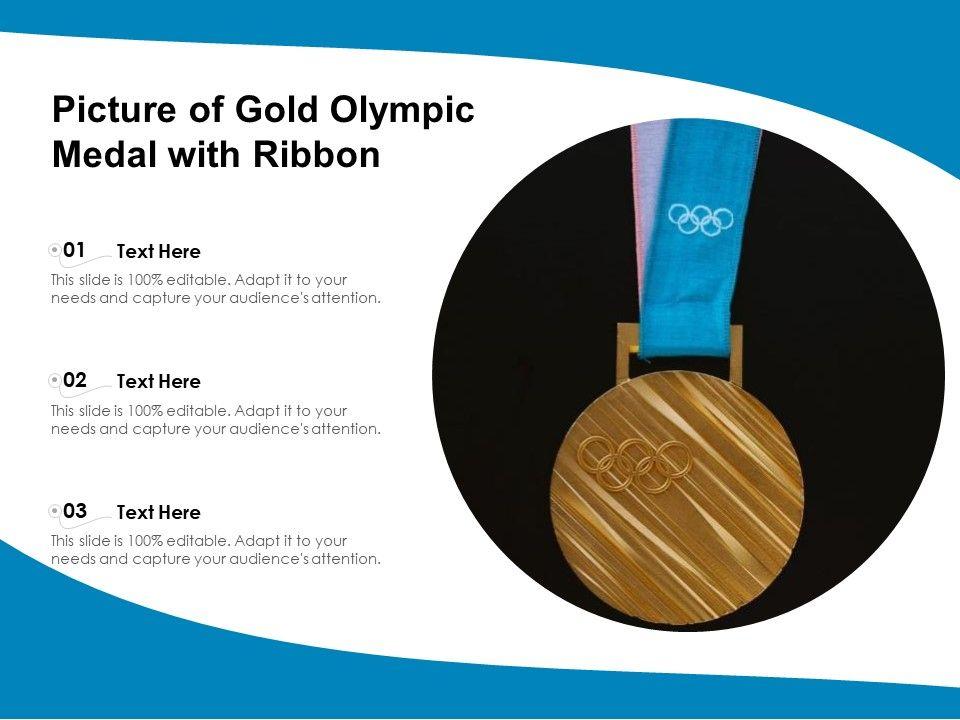 Picture of Gold Olympic Medal with Ribbon

01 Text Here
This slide is 100% editable. Adapt it to your needs and capture your audience's attention.

02 Text Here
This slide is 100% editable. Adapt it to your needs and capture your audience's attention.

03 Text Here
This slide is 100% editable. Adapt it to your needs and capture your audience's attention.